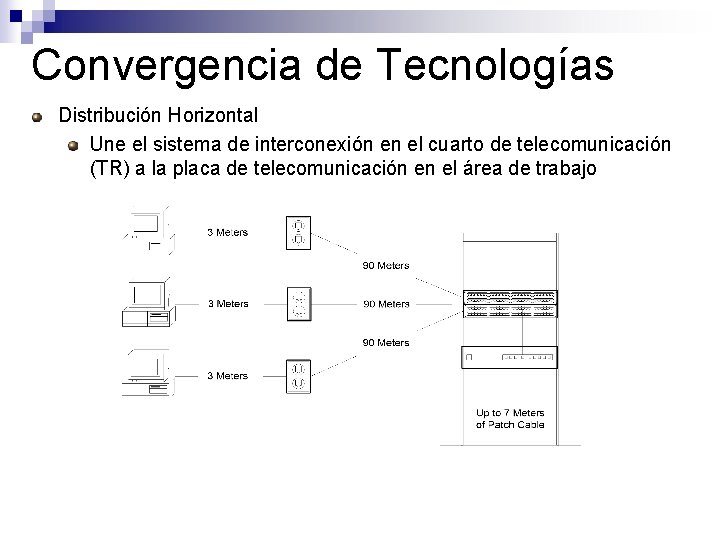 Convergencia de Tecnologías

Distribución Horizontal

Une el sistema de interconexión en el cuarto de telecomunicación (TR) a la placa de telecomunicación en el área de trabajo

3 Meters

90 Meters

3 Meters

90 Meters

90 Meters

3 Meters

Up to 7 Meters of Patch Cable